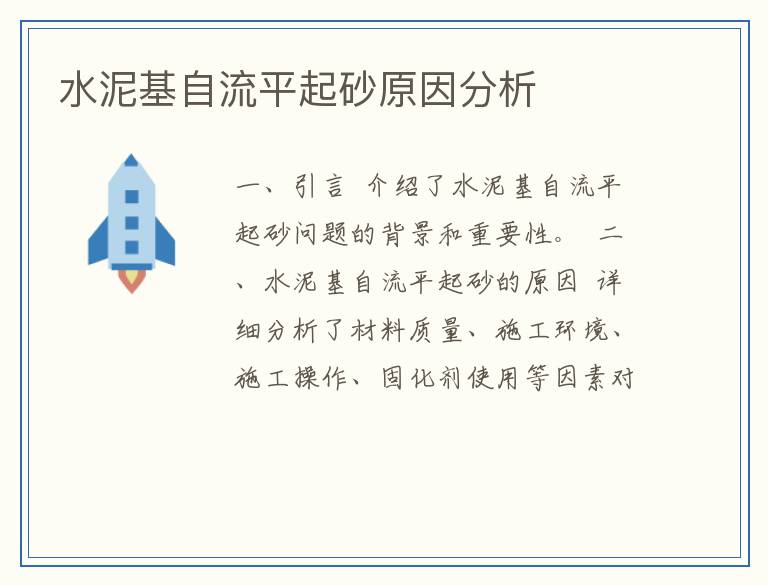 水泥基自流平起砂原因分析

一、引言 介绍了水泥基自流平起砂问题的背景和重要性。 二、水泥基自流平起砂的原因 详细分析了材料质量、施工环境、施工操作、固化剂使用等因素对